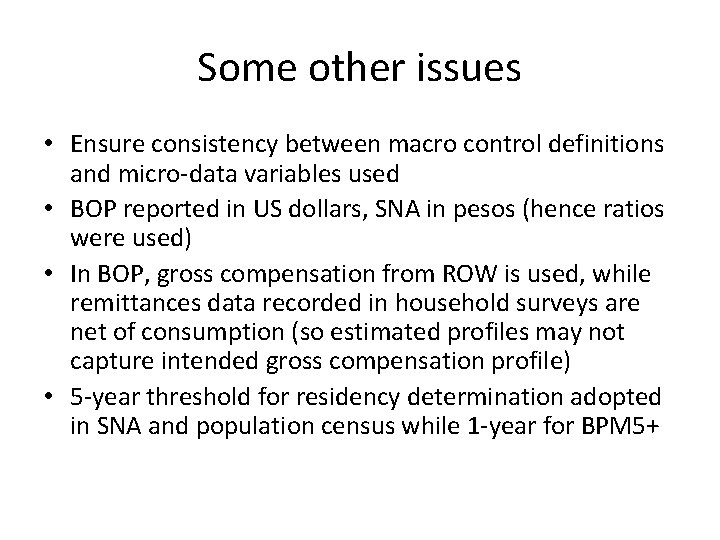 Some other issues

• Ensure consistency between macro control definitions and micro-data variables used
• BOP reported in US dollars, SNA in pesos (hence ratios were used)
• In BOP, gross compensation from ROW is used, while remittances data recorded in household surveys are net of consumption (so estimated profiles may not capture intended gross compensation profile)
• 5-year threshold for residency determination adopted in SNA and population census while 1-year for BPM5+